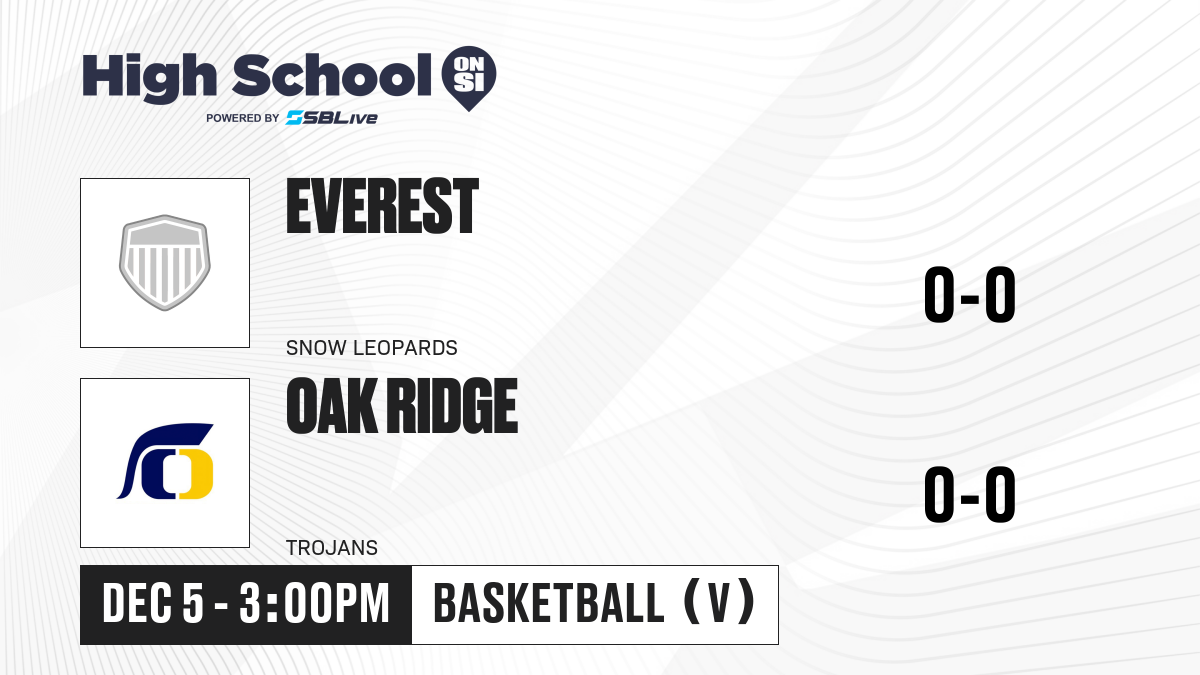 High School ON SI
POWERED BY SBLive

EVEREST
SNOW LEOPARDS
0-0

OAK RIDGE
TROJANS
0-0

DEC 5 - 3:00PM
BASKETBALL (V)